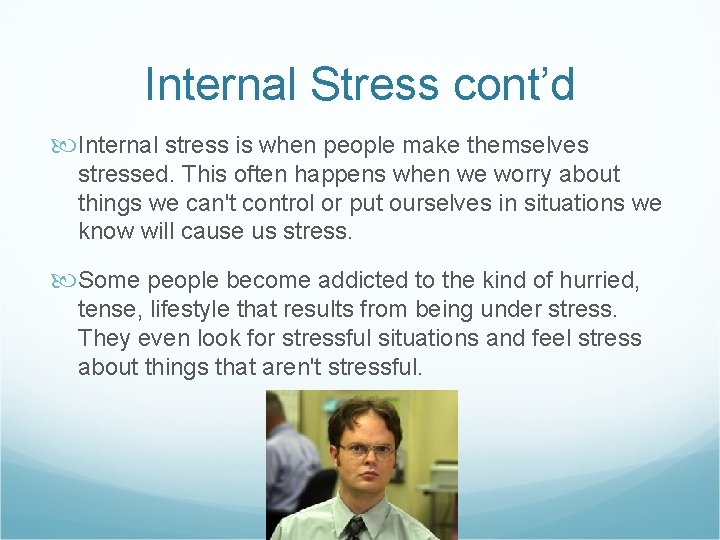 Internal Stress cont’d

Internal stress is when people make themselves stressed. This often happens when we worry about things we can't control or put ourselves in situations we know will cause us stress.

Some people become addicted to the kind of hurried, tense, lifestyle that results from being under stress. They even look for stressful situations and feel stress about things that aren't stressful.